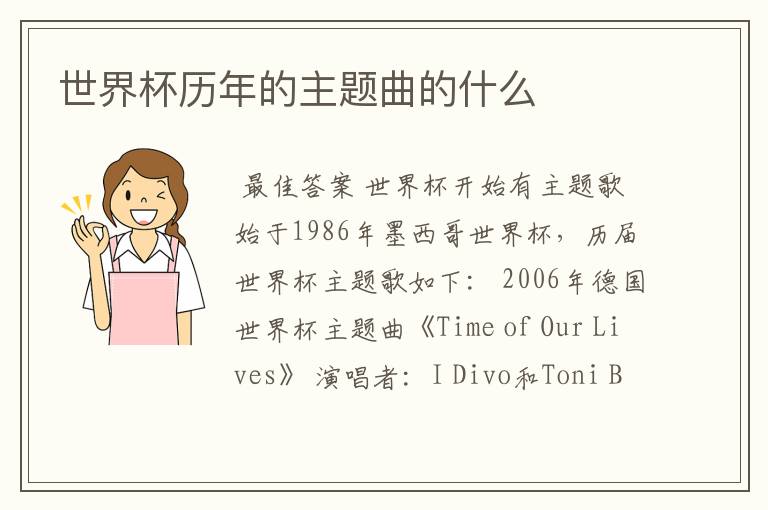 世界杯历年的主题曲的什么

最佳答案 世界杯开始有主题歌始于1986年墨西哥世界杯，历届世界杯主题歌如下： 2006年德国世界杯主题曲《Time of Our Lives》 演唱者：I Divo和Toni B